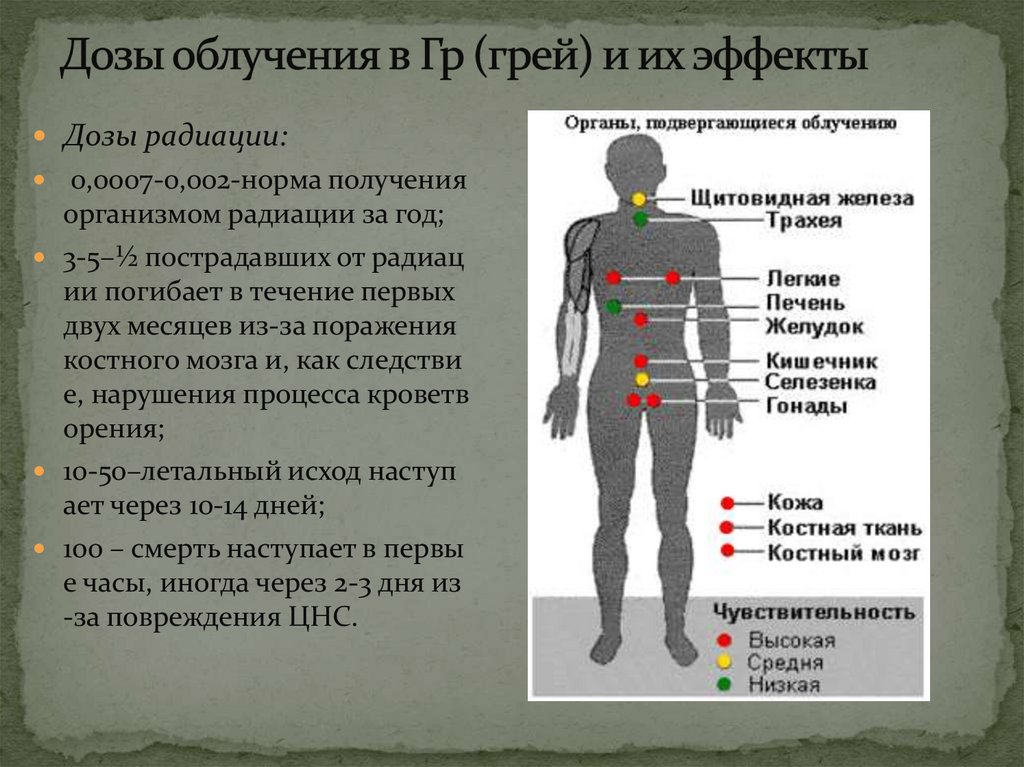 Дозы облучения в Гр (грей) и их эффекты

Дозы радиации:

0,0007-0,002-норма получения организмом радиации за год;

3-5–½ пострадавших от радиац ии погибает в течение первых двух месяцев из-за поражения костного мозга и, как следстви е, нарушения процесса кроветв орения;

10-50–летальный исход наступ ает через 10-14 дней;

100 – смерть наступает в первы е часы, иногда через 2-3 дня из -за повреждения ЦНС.

Органы, подвергающиеся облучению

Щитовидная железа
Трахея
Легкие
Печень
Желудок
Кишечник
Селезенка
Гонады
Кожа
Костная ткань
Костный мозг

Чувствительность
Высокая
Средня
Низкая